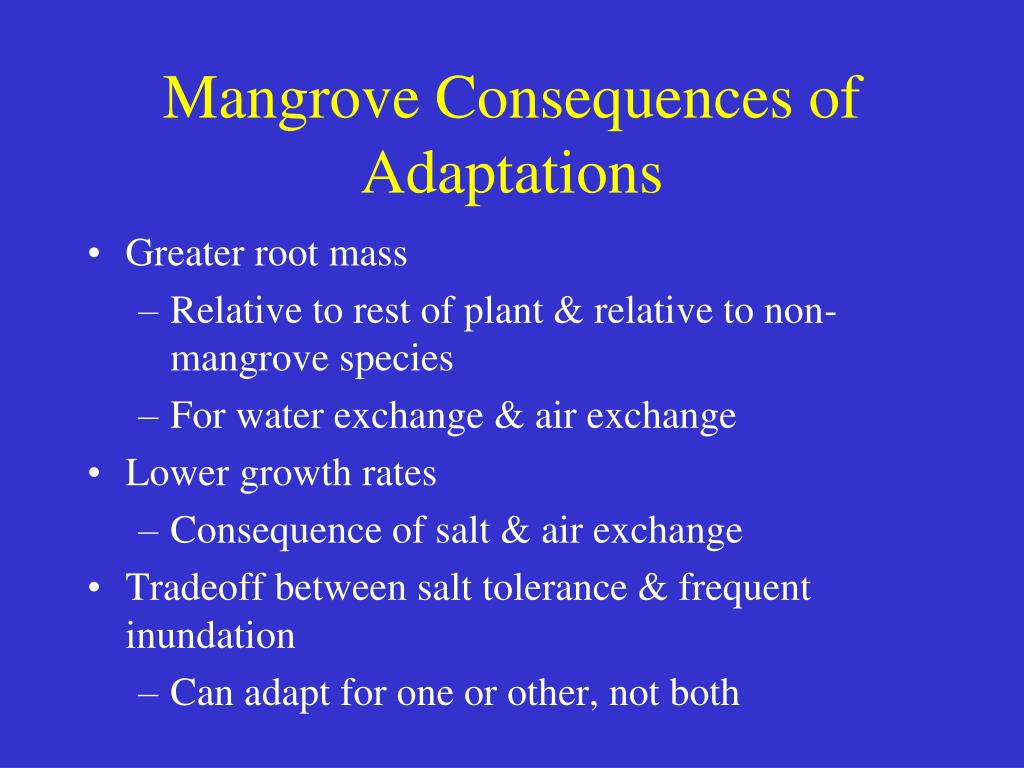 Mangrove Consequences of Adaptations

• Greater root mass
– Relative to rest of plant & relative to non-mangrove species
– For water exchange & air exchange
• Lower growth rates
– Consequence of salt & air exchange
• Tradeoff between salt tolerance & frequent inundation
– Can adapt for one or other, not both